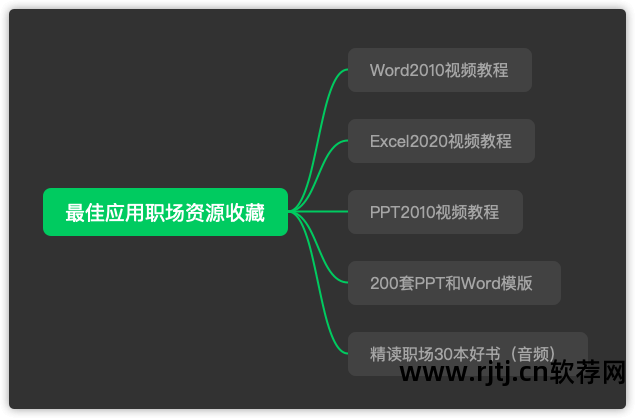 最佳应用职场资源收藏

Word2010视频教程

Excel2020视频教程

PPT2010视频教程

200套PPT和Word模版

精读职场30本好书（音频）

www.rjtj.cn软荐网